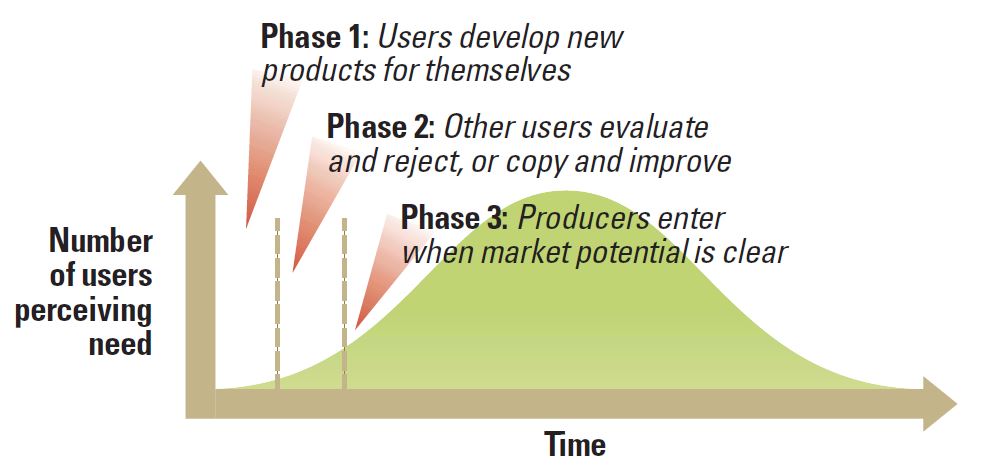 Phase 1: Users develop new products for themselves

Phase 2: Other users evaluate and reject, or copy and improve

Phase 3: Producers enter when market potential is clear

Number of users perceiving need

Time